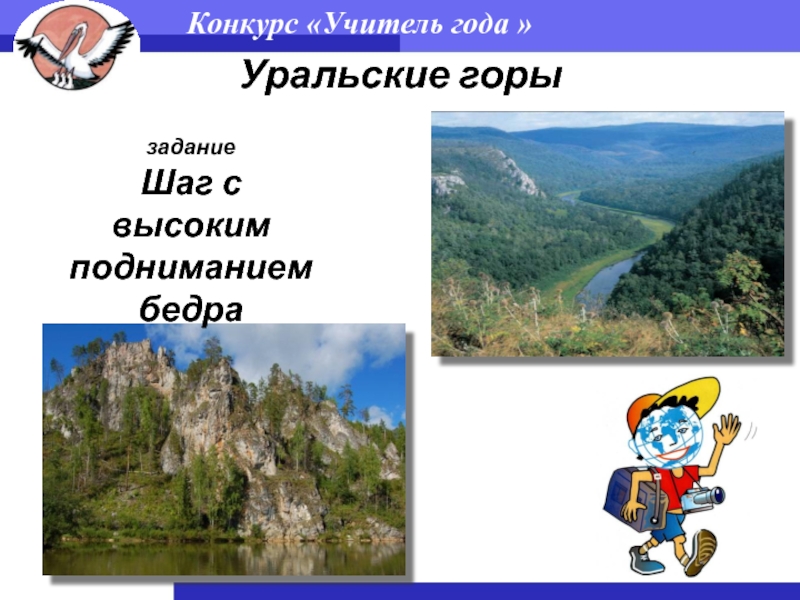 Конкурс «Учитель года »

Уральские горы

задание

Шаг с высоким подниманием бедра